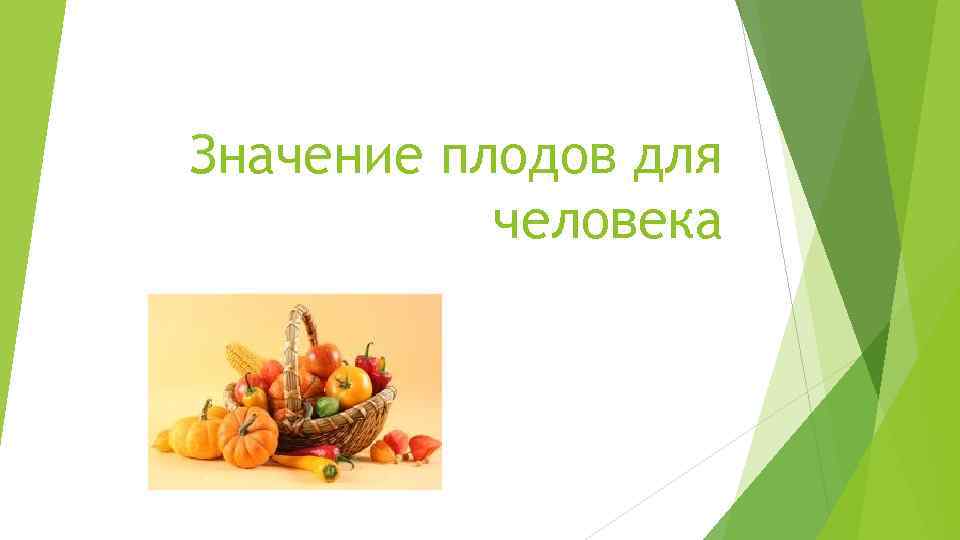 Значение плодов для человека